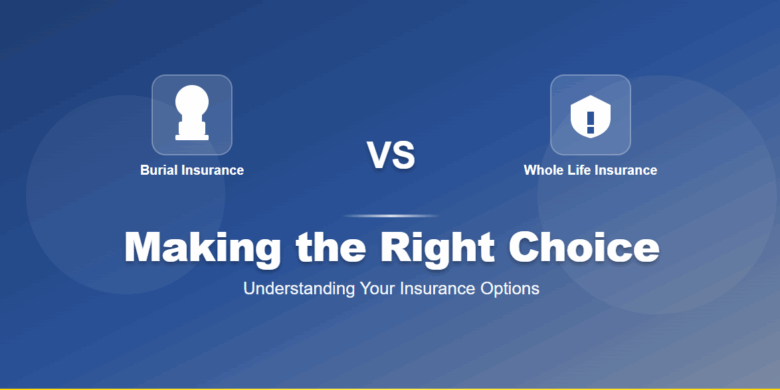 Burial Insurance

VS

Whole Life Insurance

Making the Right Choice

Understanding Your Insurance Options